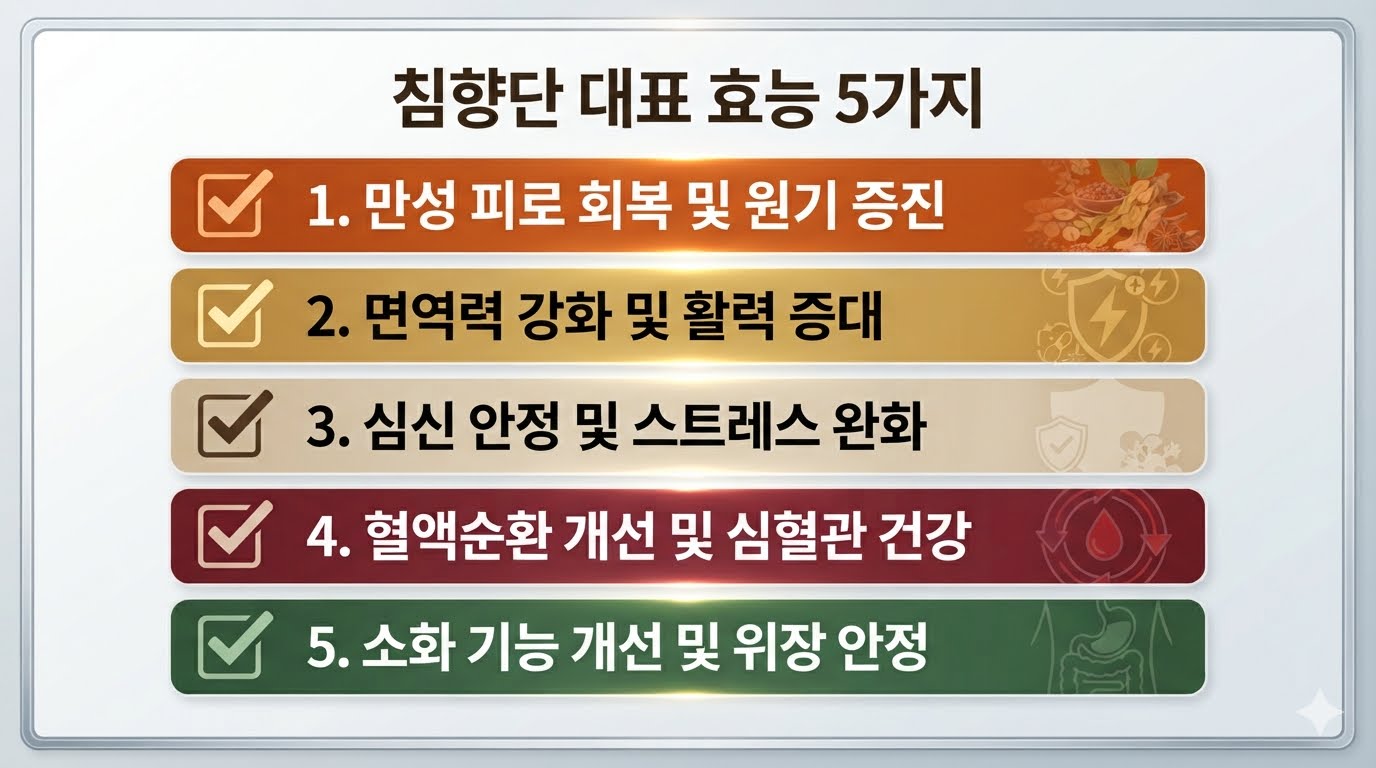 침향단 대표 효능 5가지

1. 만성 피로 회복 및 원기 증진

2. 면역력 강화 및 활력 증대

3. 심신 안정 및 스트레스 완화

4. 혈액순환 개선 및 심혈관 건강

5. 소화 기능 개선 및 위장 안정